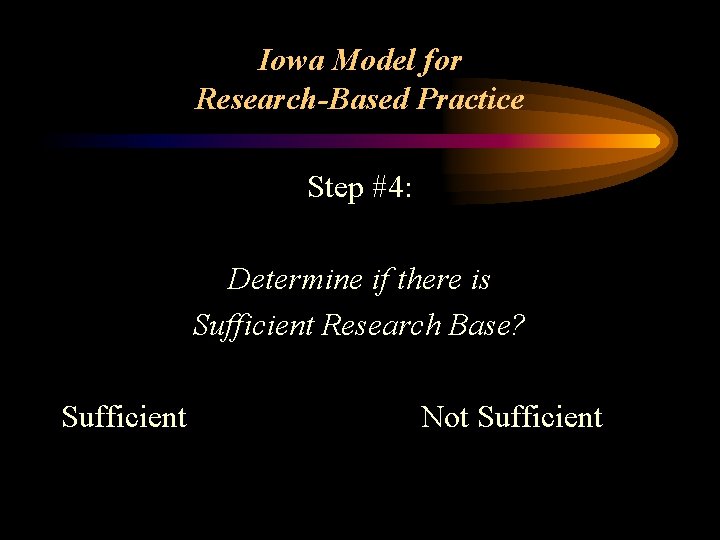 Iowa Model for Research-Based Practice

Step #4:

Determine if there is Sufficient Research Base?

Sufficient

Not Sufficient